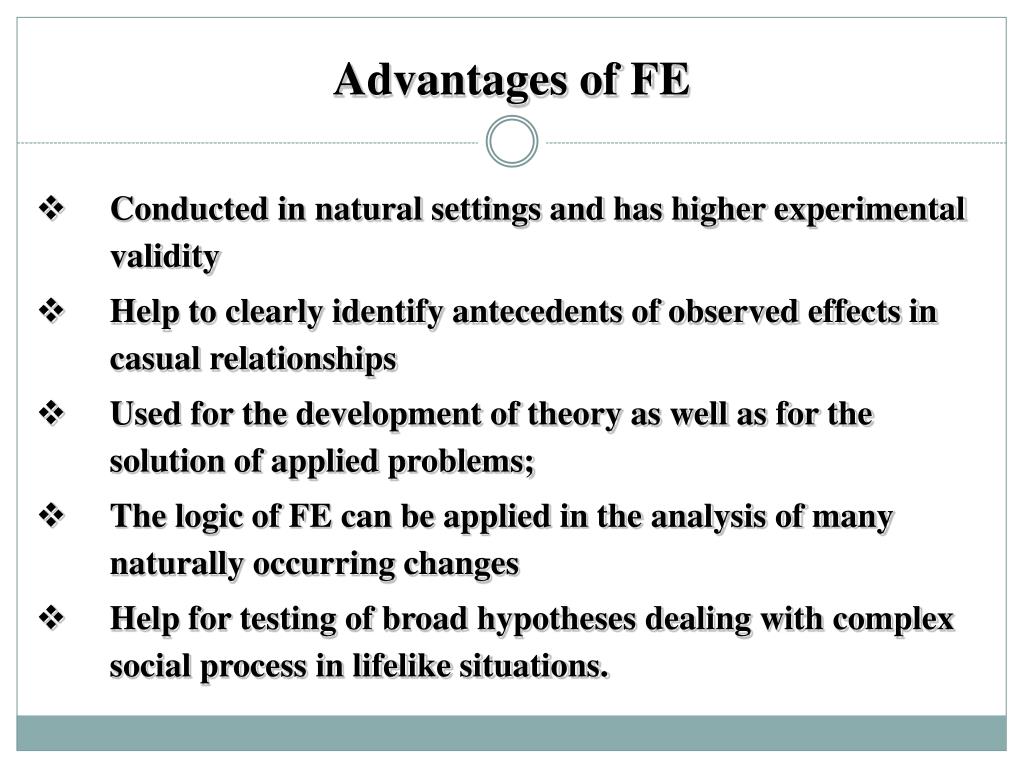 Advantages of FE

❖ Conducted in natural settings and has higher experimental validity

❖ Help to clearly identify antecedents of observed effects in casual relationships

❖ Used for the development of theory as well as for the solution of applied problems;

❖ The logic of FE can be applied in the analysis of many naturally occurring changes

❖ Help for testing of broad hypotheses dealing with complex social process in lifelike situations.